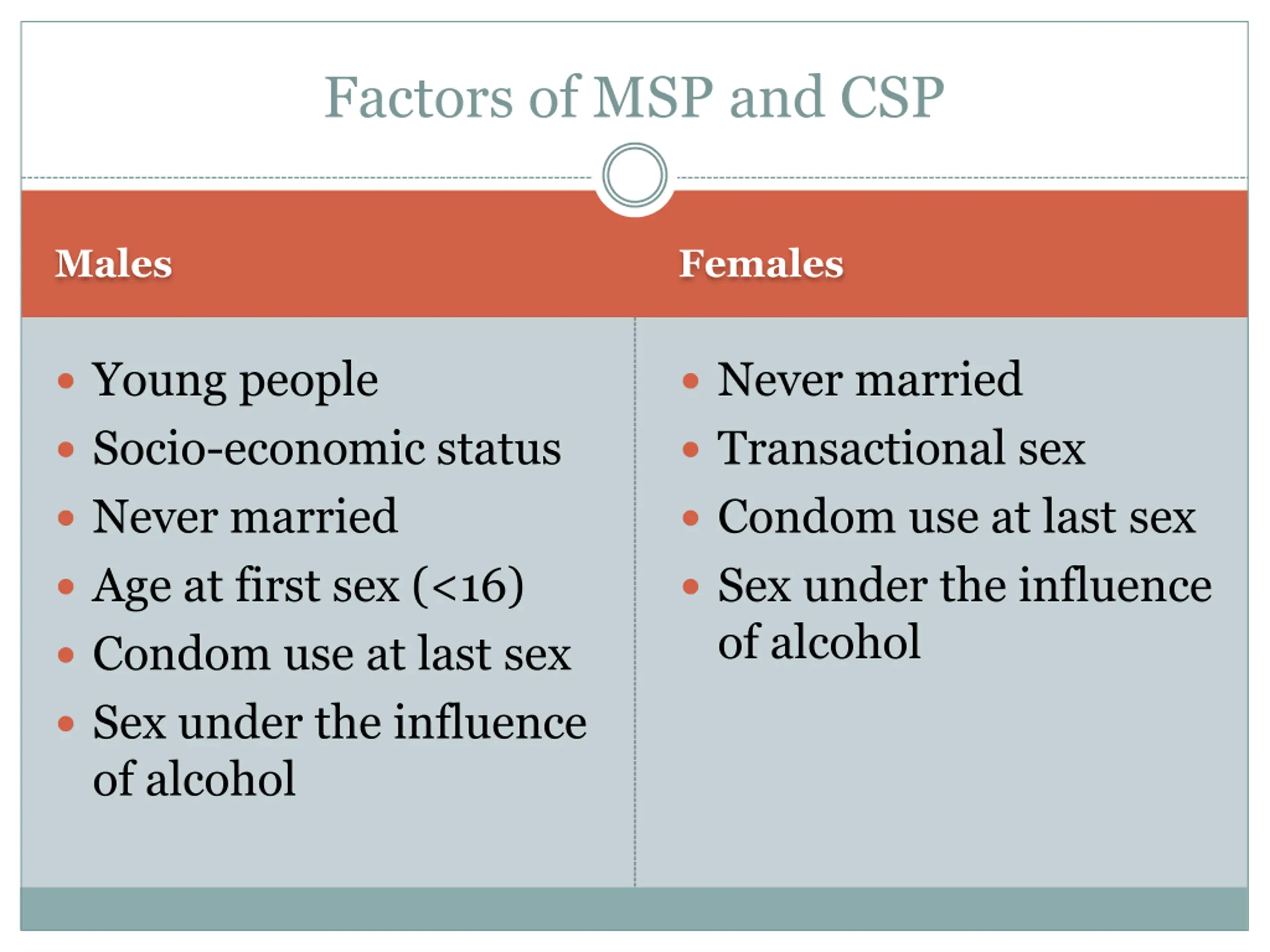 Factors of MSP and CSP

Males

- Young people
- Socio-economic status
- Never married
- Age at first sex (<16)
- Condom use at last sex
- Sex under the influence of alcohol

Females

- Never married
- Transactional sex
- Condom use at last sex
- Sex under the influence of alcohol